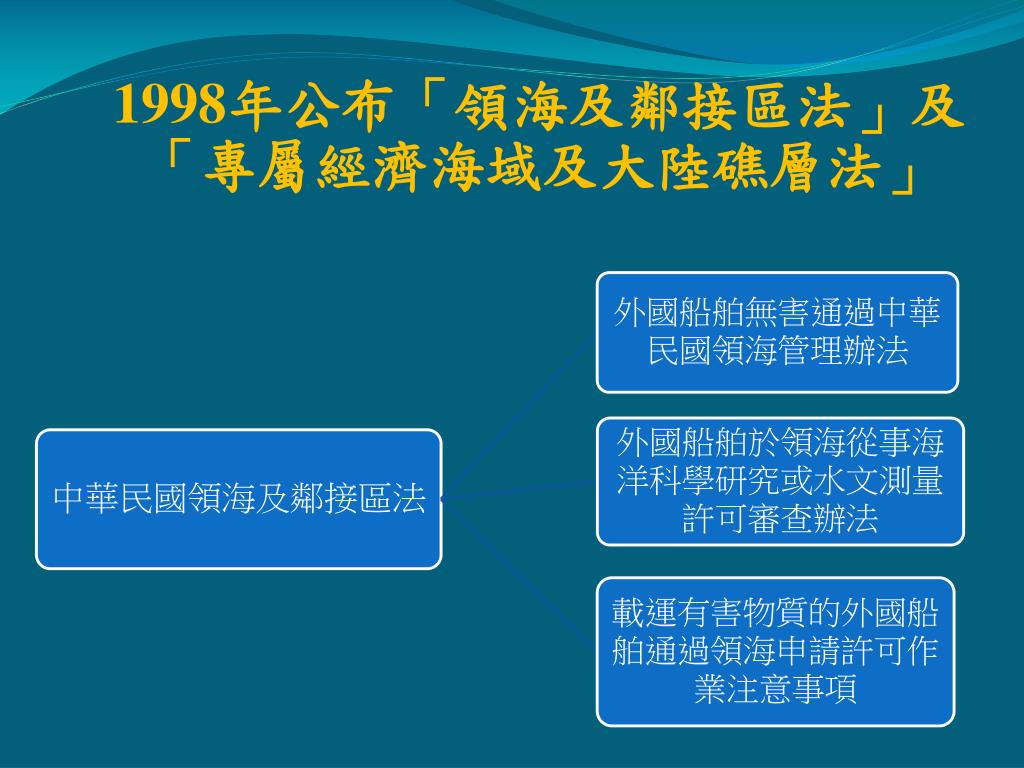 1998年公布「領海及鄰接區法」及「專屬經濟海域及大陸礁層法」

中華民國領海及鄰接區法

外國船舶無害通過中華民國領海管理辦法

外國船舶於領海從事海洋科學研究或水文測量許可審查辦法

載運有害物質的外國船舶通過領海申請許可作業注意事項